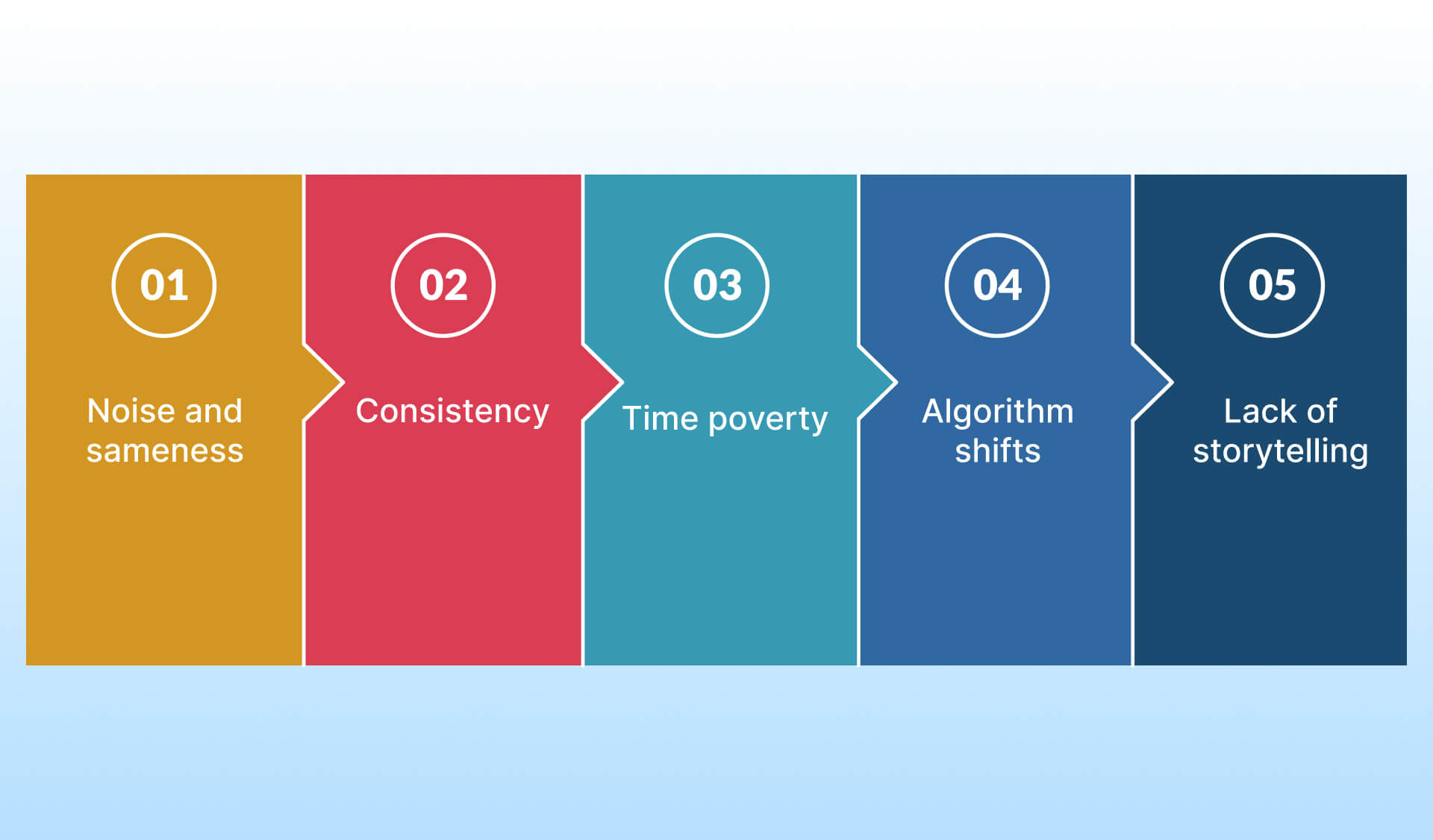 01

Noise and sameness

02

Consistency

03

Time poverty

04

Algorithm shifts

05

Lack of storytelling